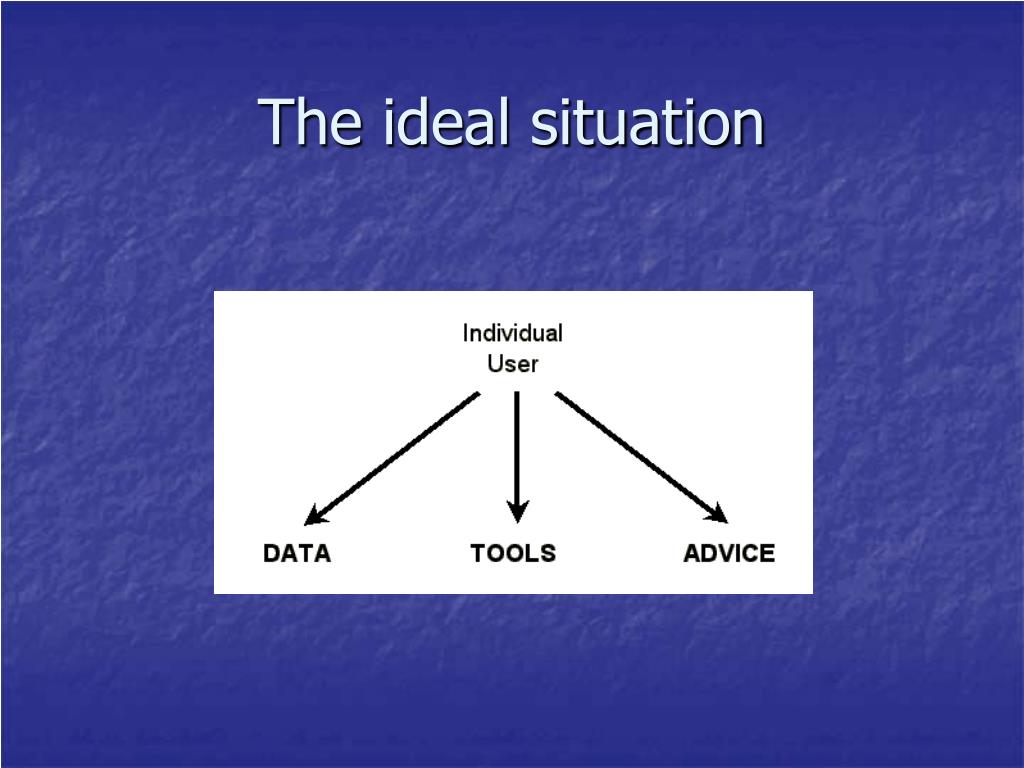 The ideal situation

Individual
User

DATA TOOLS ADVICE